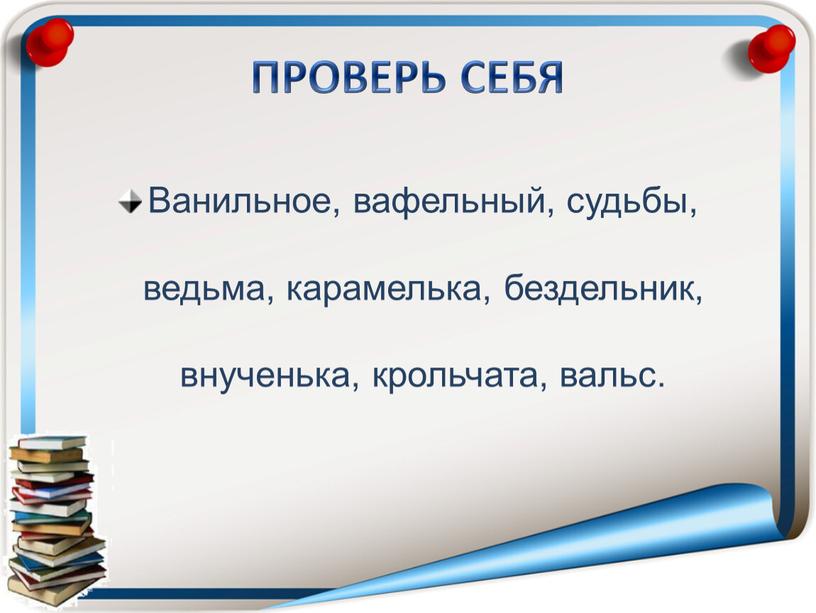 ПРОВЕРЬ СЕБЯ

Ванильное, вафельный, судьбы, ведьма, карамелька, бездельник, внученька, крольчата, вальс.